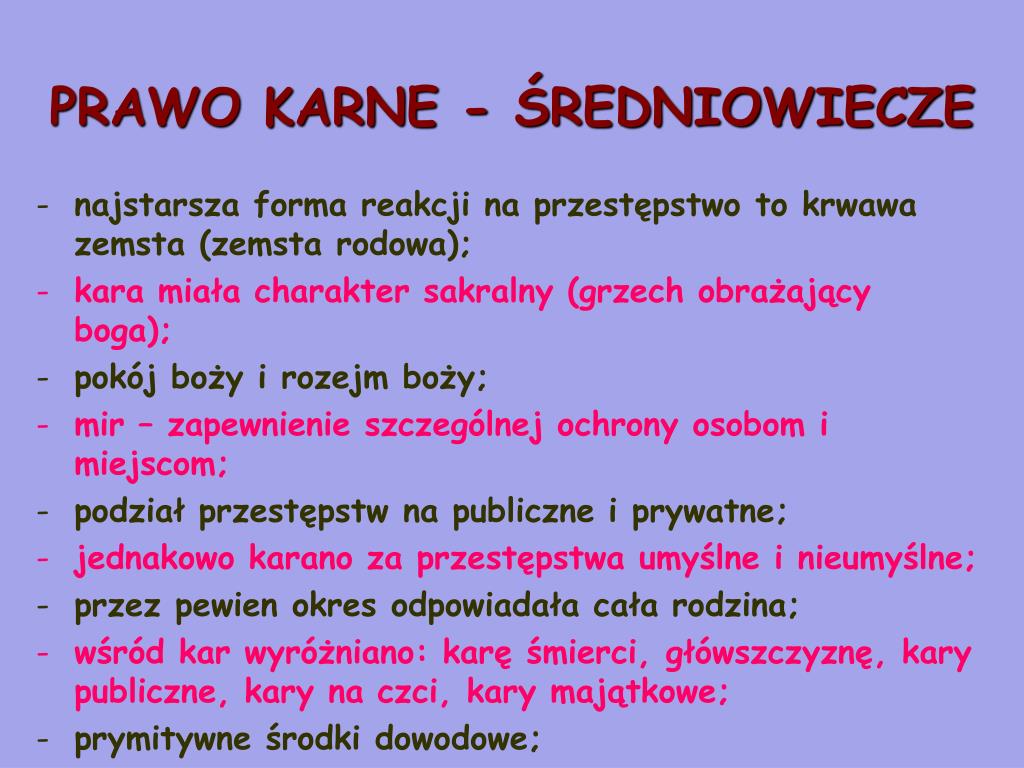 PRAWO KARNE - ŚREDNIOWIECZE

- najstarsza forma reakcji na przestępstwo to krwawa zemsta (zemsta rodowa);
- kara miała charakter sakralny (grzech obrażający boga);
- pokój boży i rozejm boży;
- mir – zapewnienie szczególnej ochrony osobom i miejscom;
- podział przestępstw na publiczne i prywatne;
- jednakowo karano za przestępstwa umyślne i nieumyślne;
- przez pewien okres odpowiadała cała rodzina;
- wśród kar wyróżniano: karę śmierci, główszczyznę, kary publiczne, kary na czci, kary majątkowe;
- prymitywne środki dowodowe;